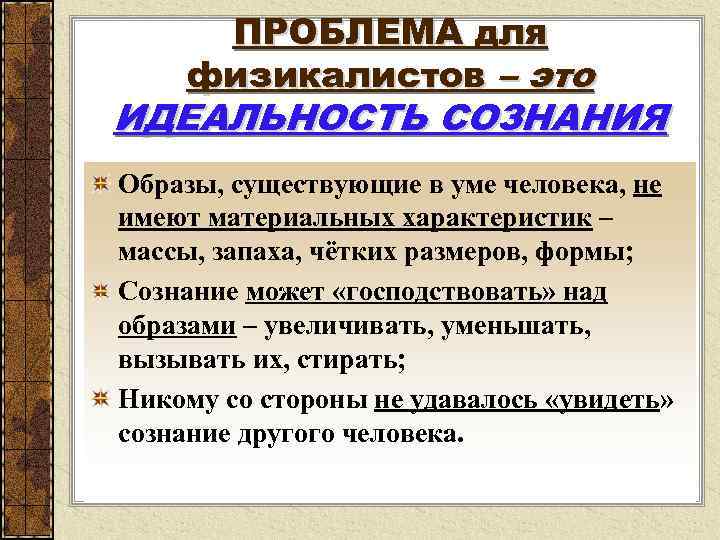 ПРОБЛЕМА для физикалистов – это ИДЕАЛЬНОСТЬ СОЗНАНИЯ

Образы, существующие в уме человека, не имеют материальных характеристик – массы, запаха, чётких размеров, формы;

Сознание может «господствовать» над образами – увеличивать, уменьшать, вызывать их, стирать;

Никому со стороны не удавалось «увидеть» сознание другого человека.